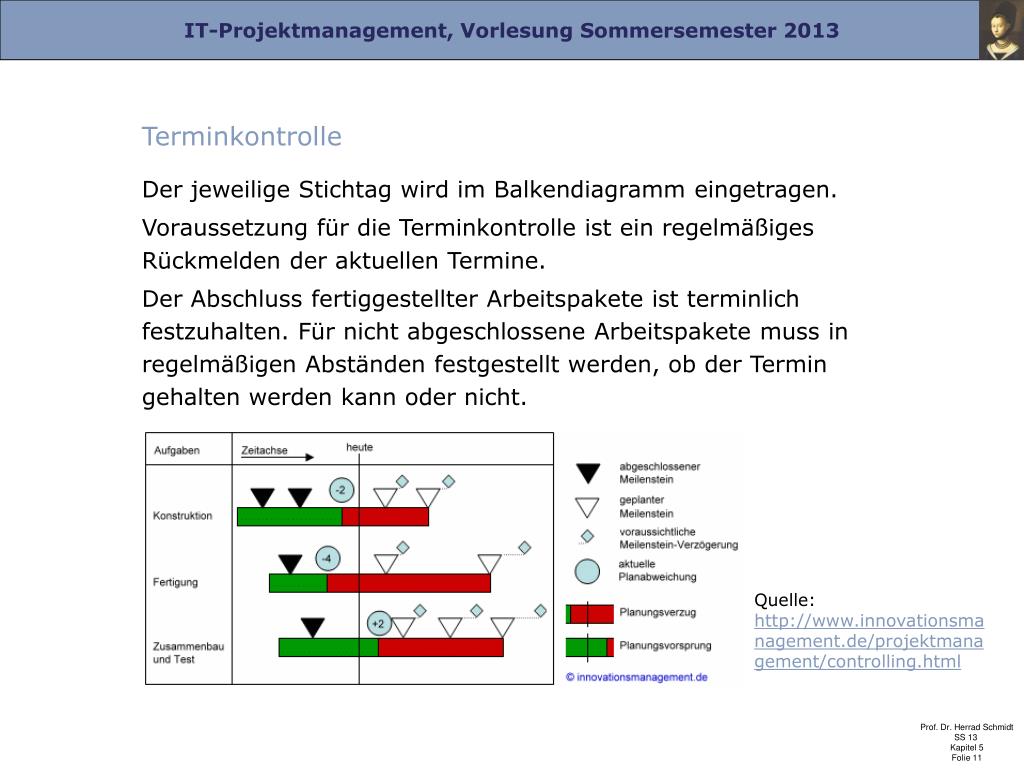 IT-Projektmanagement, Vorlesung Sommersemester 2013

Terminkontrolle

Der jeweilige Stichtag wird im Balkendiagramm eingetragen.

Voraussetzung für die Terminkontrolle ist ein regelmäßiges Rückmelden der aktuellen Termine.

Der Abschluss fertiggestellter Arbeitspakete ist terminlich festzuhalten. Für nicht abgeschlossene Arbeitspakete muss in regelmäßigen Abständen festgestellt werden, ob der Termin gehalten werden kann oder nicht.

Aufgaben
Zeitachse
heute
Konstruktion
-2
Fertigung
-4
Zusammenbau und Test
+2

abgeschlossener Meilenstein
geplanter Meilenstein
voraussichtliche Meilenstein-Verzögerung
aktuelle Planabweichung
Planungsverzug
Planungsvorsprung
© innovationsmanagement.de

Quelle: http://www.innovationsmanagement.de/projektmanagement/controlling.html

Prof. Dr. Herrad Schmidt
SS 13
Kapitel 5
Folie 11